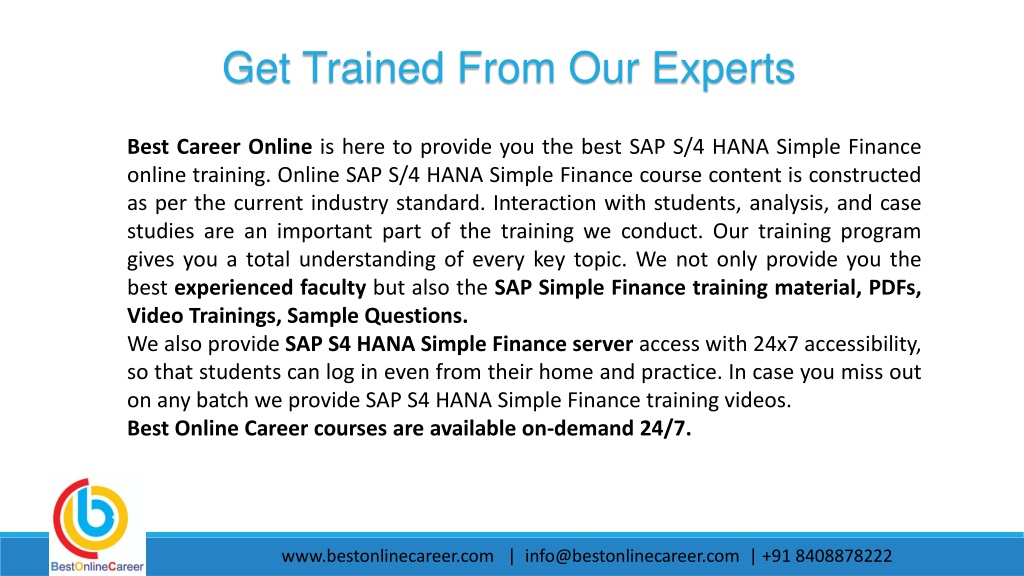 Get Trained From Our Experts

Best Career Online is here to provide you the best SAP S/4 HANA Simple Finance online training. Online SAP S/4 HANA Simple Finance course content is constructed as per the current industry standard. Interaction with students, analysis, and case studies are an important part of the training we conduct. Our training program gives you a total understanding of every key topic. We not only provide you the best experienced faculty but also the SAP Simple Finance training material, PDFs, Video Trainings, Sample Questions.
We also provide SAP S4 HANA Simple Finance server access with 24x7 accessibility, so that students can log in even from their home and practice. In case you miss out on any batch we provide SAP S4 HANA Simple Finance training videos.
Best Online Career courses are available on-demand 24/7.

BestOnlineCareer

www.bestonlinecareer.com | info@bestonlinecareer.com | +91 8408878222